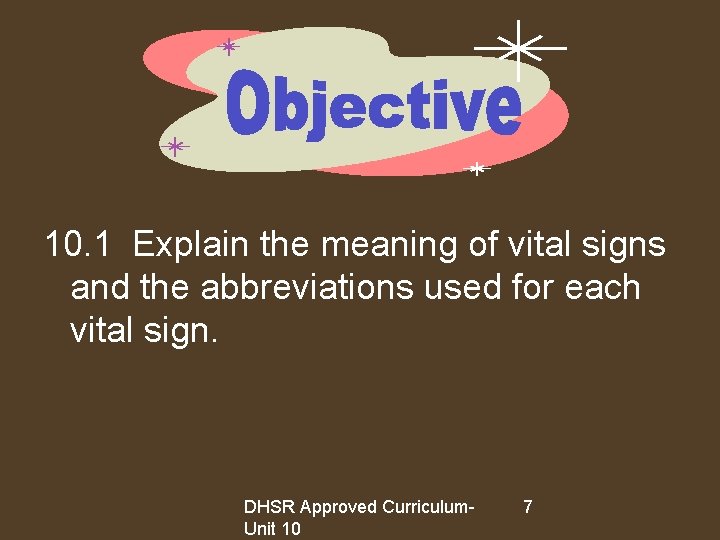 Objective

10.1 Explain the meaning of vital signs and the abbreviations used for each vital sign.

DHSR Approved Curriculum-Unit 10

7